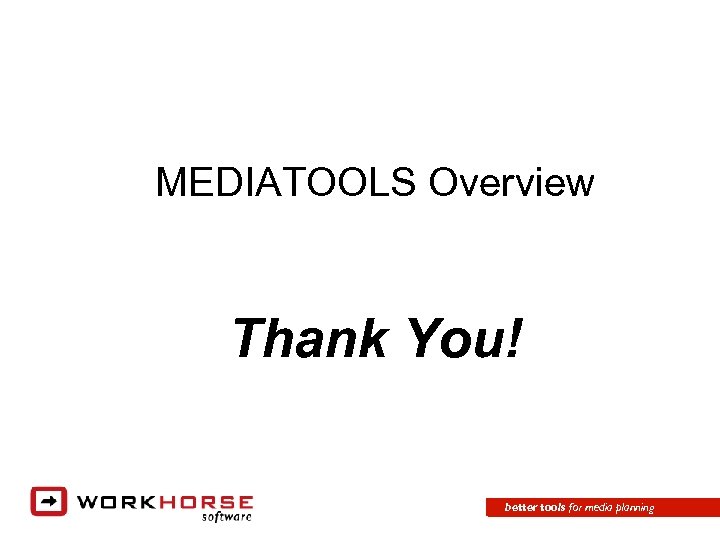 MEDIATOOLS Overview

Thank You!

WORKHORSE software

better tools for media planning